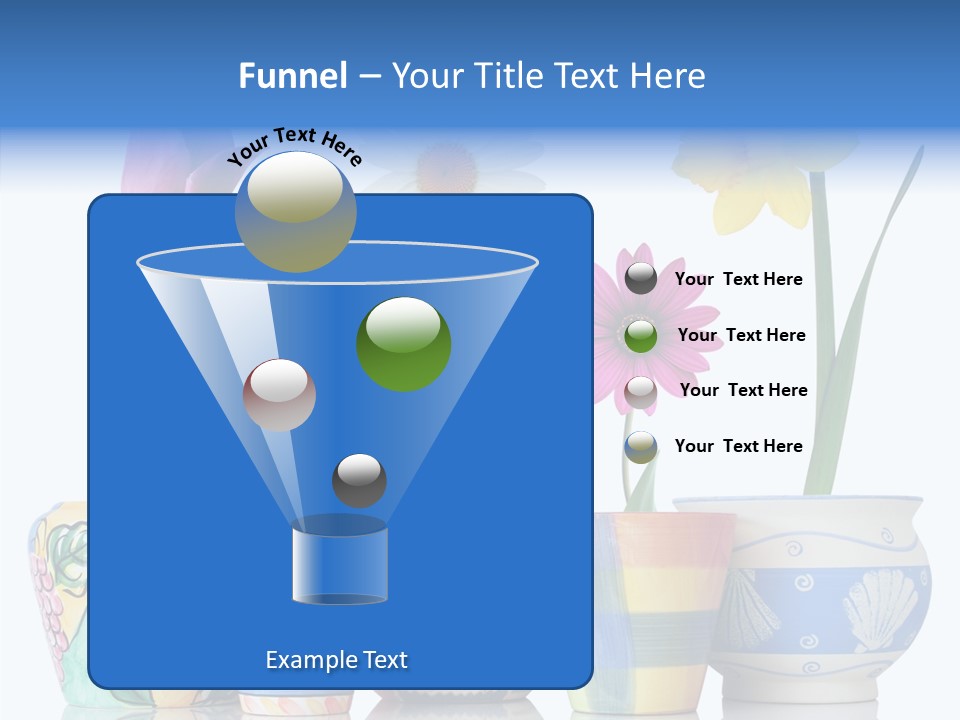 Funnel – Your Title Text Here

Your Text Here

Your Text Here

Your Text Here

Your Text Here

Your Text Here

Example Text